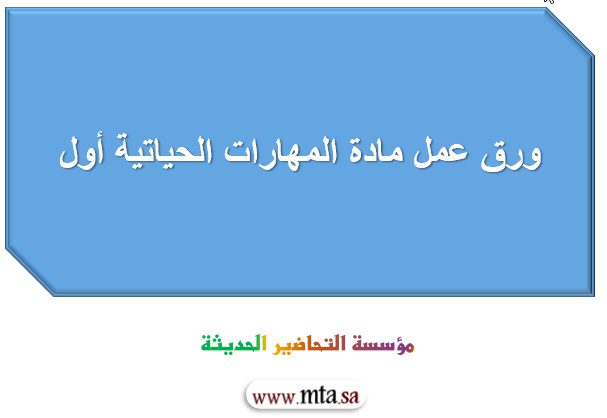 ورق عمل مادة المهارات الحياتية أول

مؤسسة التحاضير الحديثة

www.mta.sa